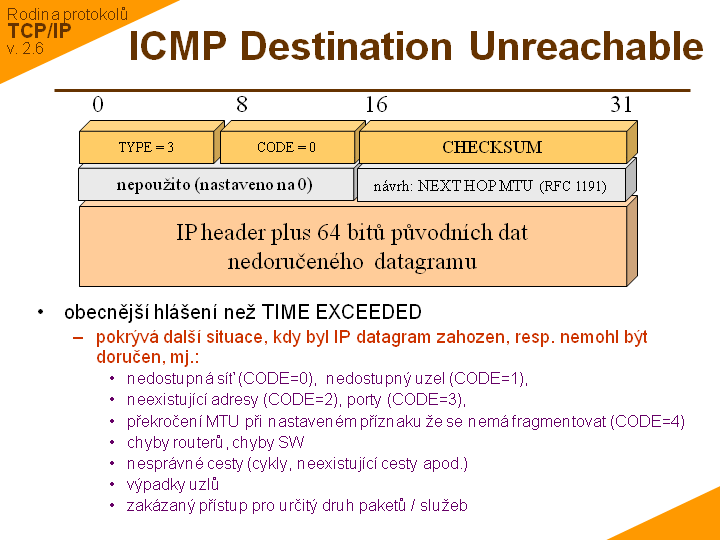 Rodina protokolů
TCP/IP
v. 2.6

ICMP Destination Unreachable

0 8 16 31

TYPE = 3

CODE = 0

CHECKSUM

nepoužito (nastaveno na 0)

návrh: NEXT HOP MTU (RFC 1191)

IP header plus 64 bitů původních dat nedoručeného datagramu

• obecnější hlášení než TIME EXCEEDED
– pokrývá další situace, kdy byl IP datagram zahozen, resp. nemohl být doručen, mj.:
• nedostupná síť (CODE=0), nedostupný uzel (CODE=1),
• neexistující adresy (CODE=2), porty (CODE=3),
• překročení MTU při nastaveném příznaku že se nemá fragmentovat (CODE=4)
• chyby routerů, chyby SW
• nesprávné cesty (cykly, neexistující cesty apod.)
• výpadky uzlů
• zakázaný přístup pro určitý druh paketů / služeb